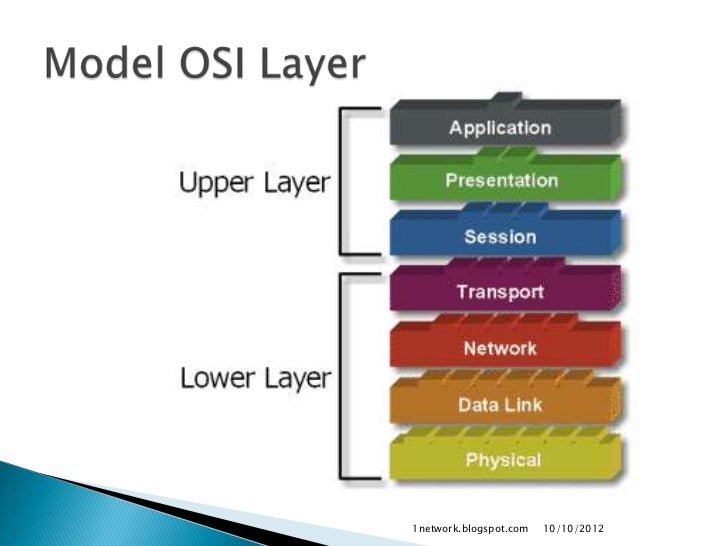 Model OSI Layer

Upper Layer

Application

Presentation

Session

Lower Layer

Transport

Network

Data Link

Physical

1network.blogspot.com 10/10/2012